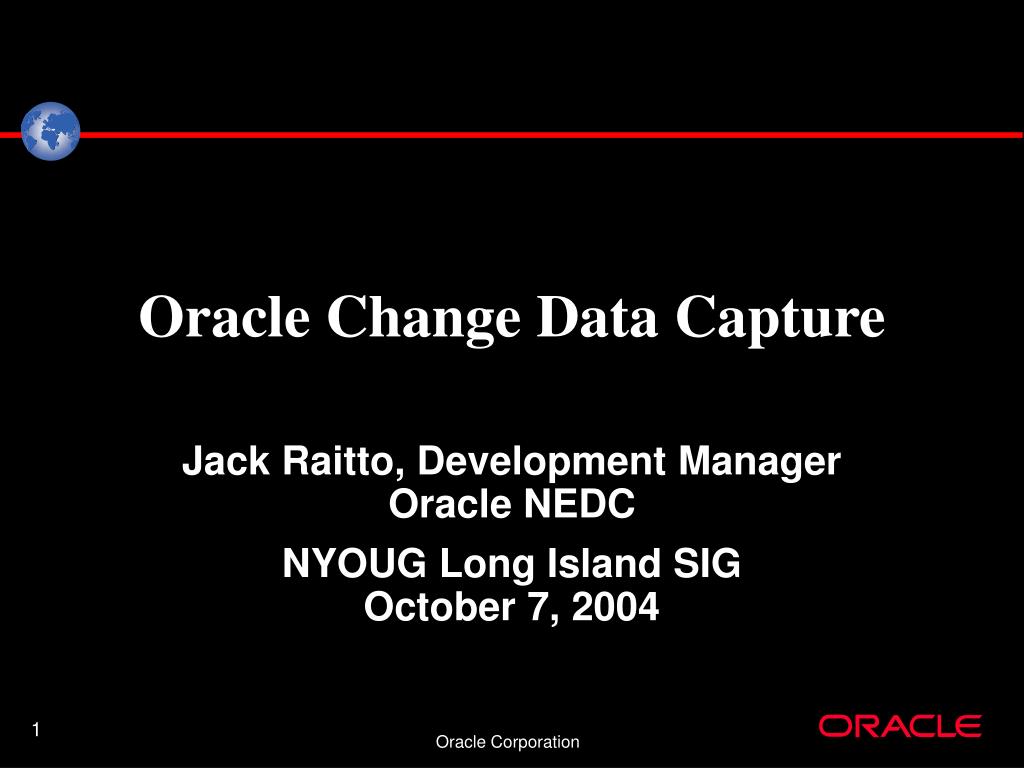 Oracle Change Data Capture

Jack Raitto, Development Manager
Oracle NEDC

NYOUG Long Island SIG
October 7, 2004

1

Oracle Corporation

ORACLE